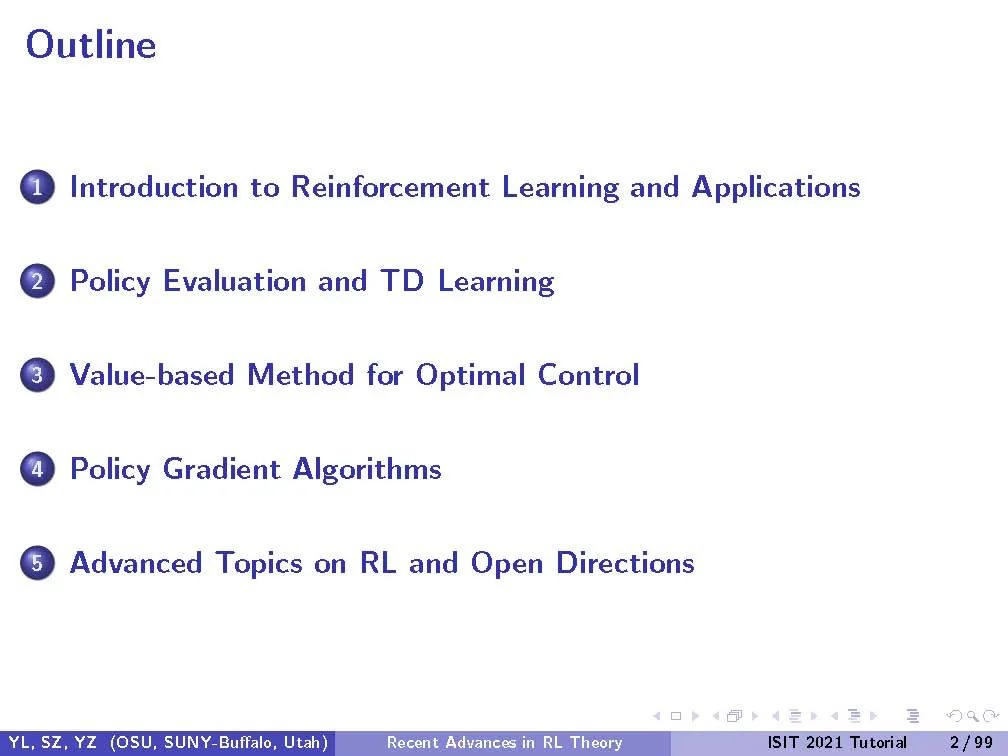 Outline

1 Introduction to Reinforcement Learning and Applications

2 Policy Evaluation and TD Learning

3 Value-based Method for Optimal Control

4 Policy Gradient Algorithms

5 Advanced Topics on RL and Open Directions

YL, SZ, YZ (OSU, SUNY-Buffalo, Utah) Recent Advances in RL Theory ISIT 2021 Tutorial 2 / 99